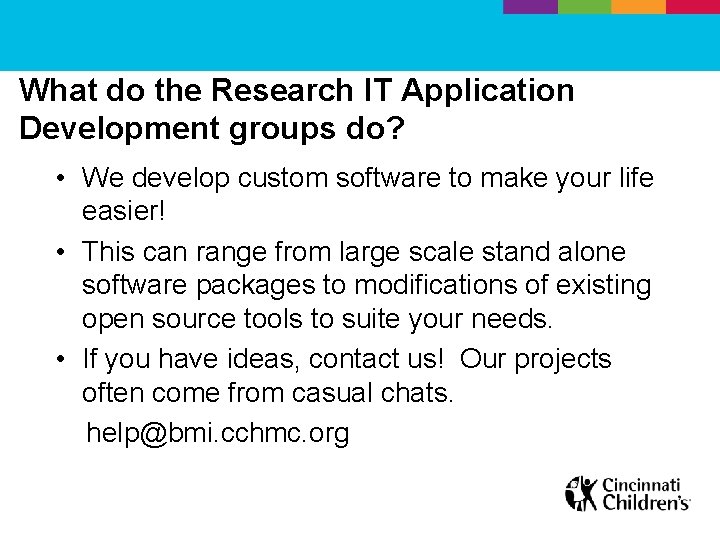 What do the Research IT Application Development groups do?

• We develop custom software to make your life easier!

• This can range from large scale stand alone software packages to modifications of existing open source tools to suite your needs.

• If you have ideas, contact us! Our projects often come from casual chats.

help@bmi.cchmc.org

Cincinnati Children's